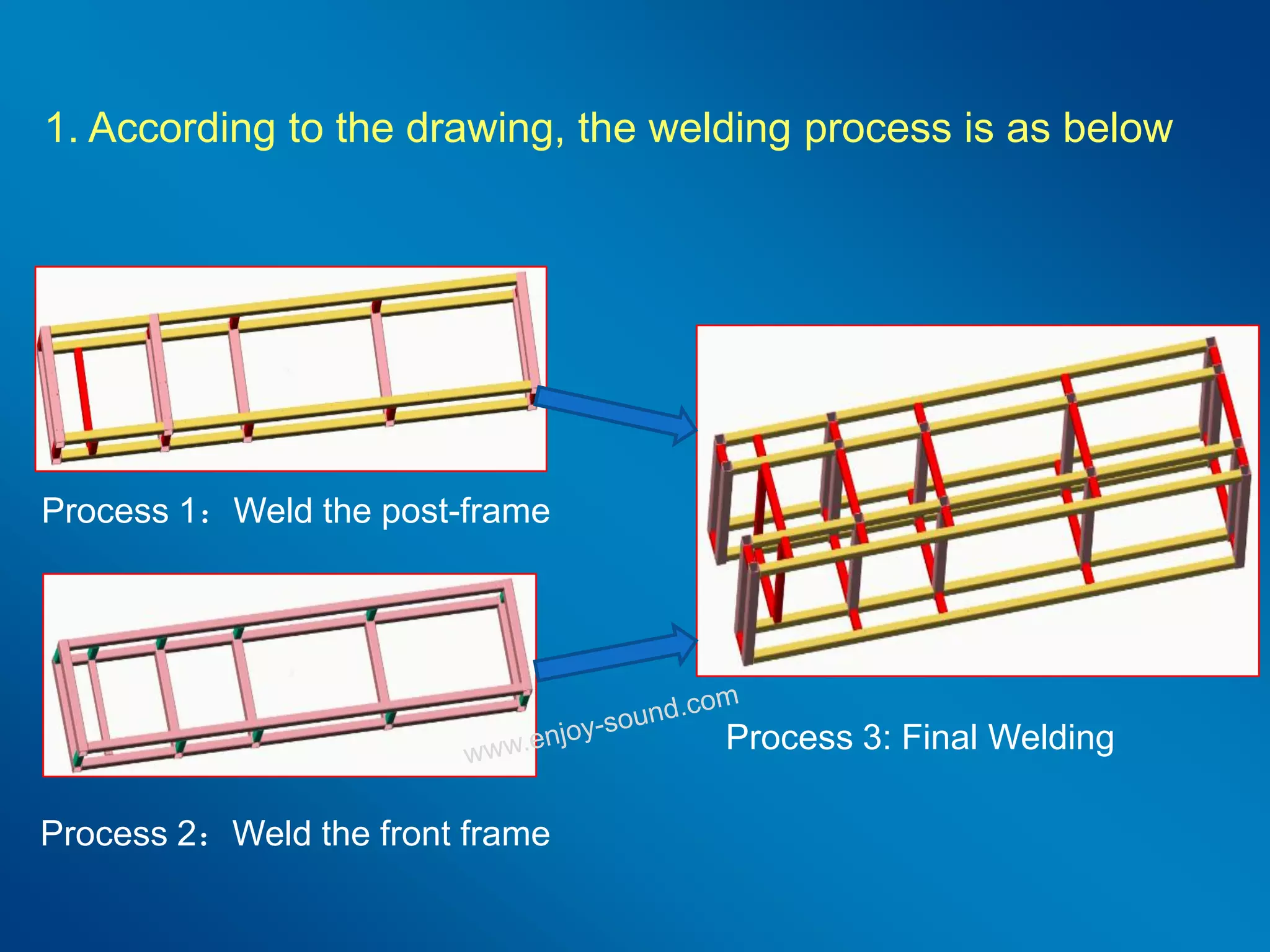 1. According to the drawing, the welding process is as below

Process 1： Weld the post-frame

Process 2： Weld the front frame

www.enjoy-sound.com

Process 3: Final Welding